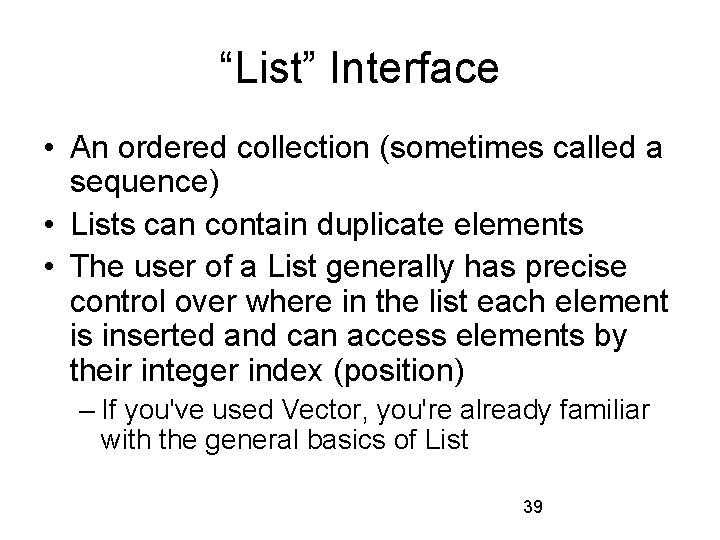 “List” Interface

• An ordered collection (sometimes called a sequence)
• Lists can contain duplicate elements
• The user of a List generally has precise control over where in the list each element is inserted and can access elements by their integer index (position)
– If you've used Vector, you're already familiar with the general basics of List

39